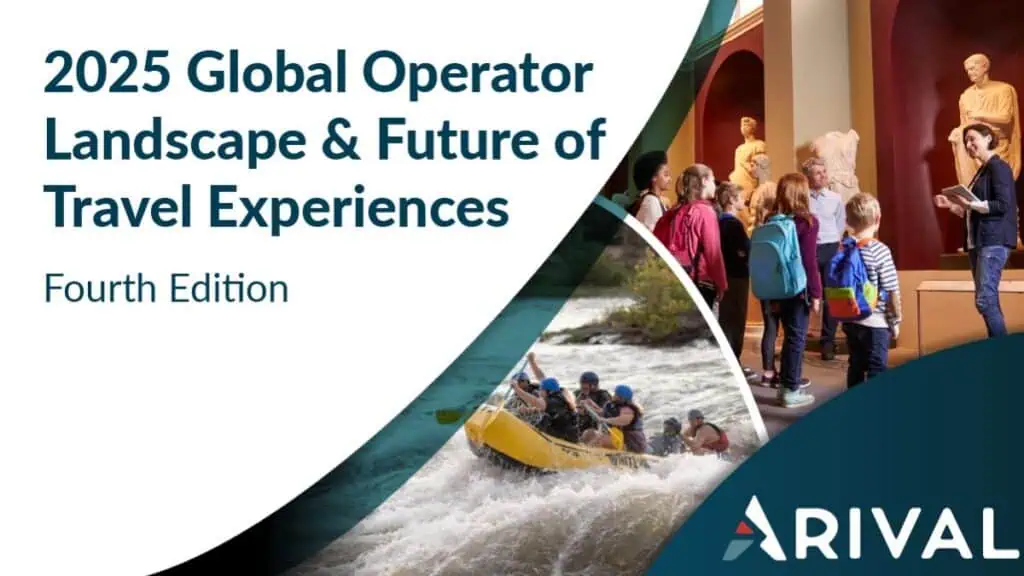 2025 Global Operator Landscape & Future of Travel Experiences

Fourth Edition

ARIVAL